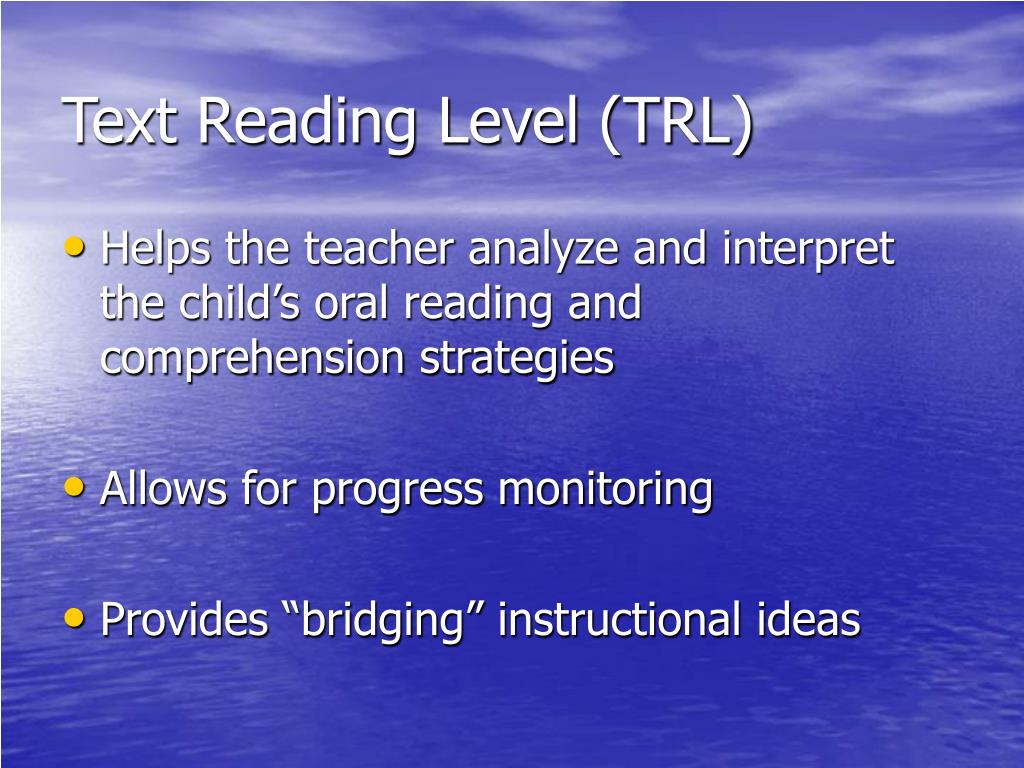 Text Reading Level (TRL)

• Helps the teacher analyze and interpret the child’s oral reading and comprehension strategies

• Allows for progress monitoring

• Provides “bridging” instructional ideas